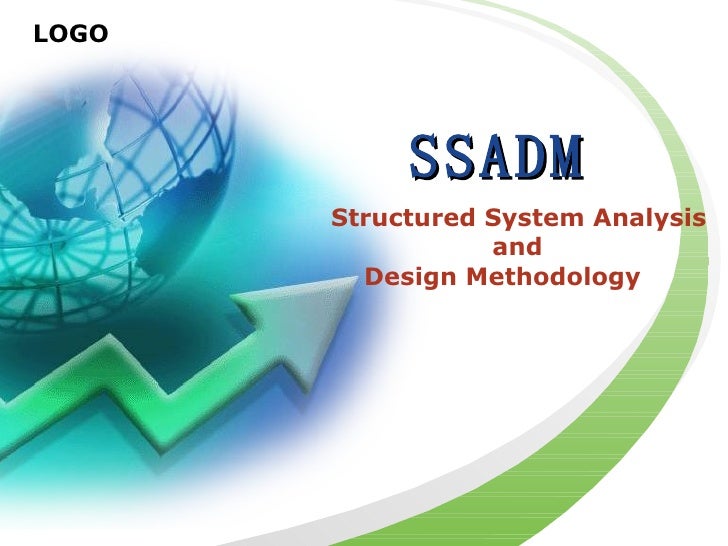 LOGO

SSADM

Structured System Analysis and Design Methodology